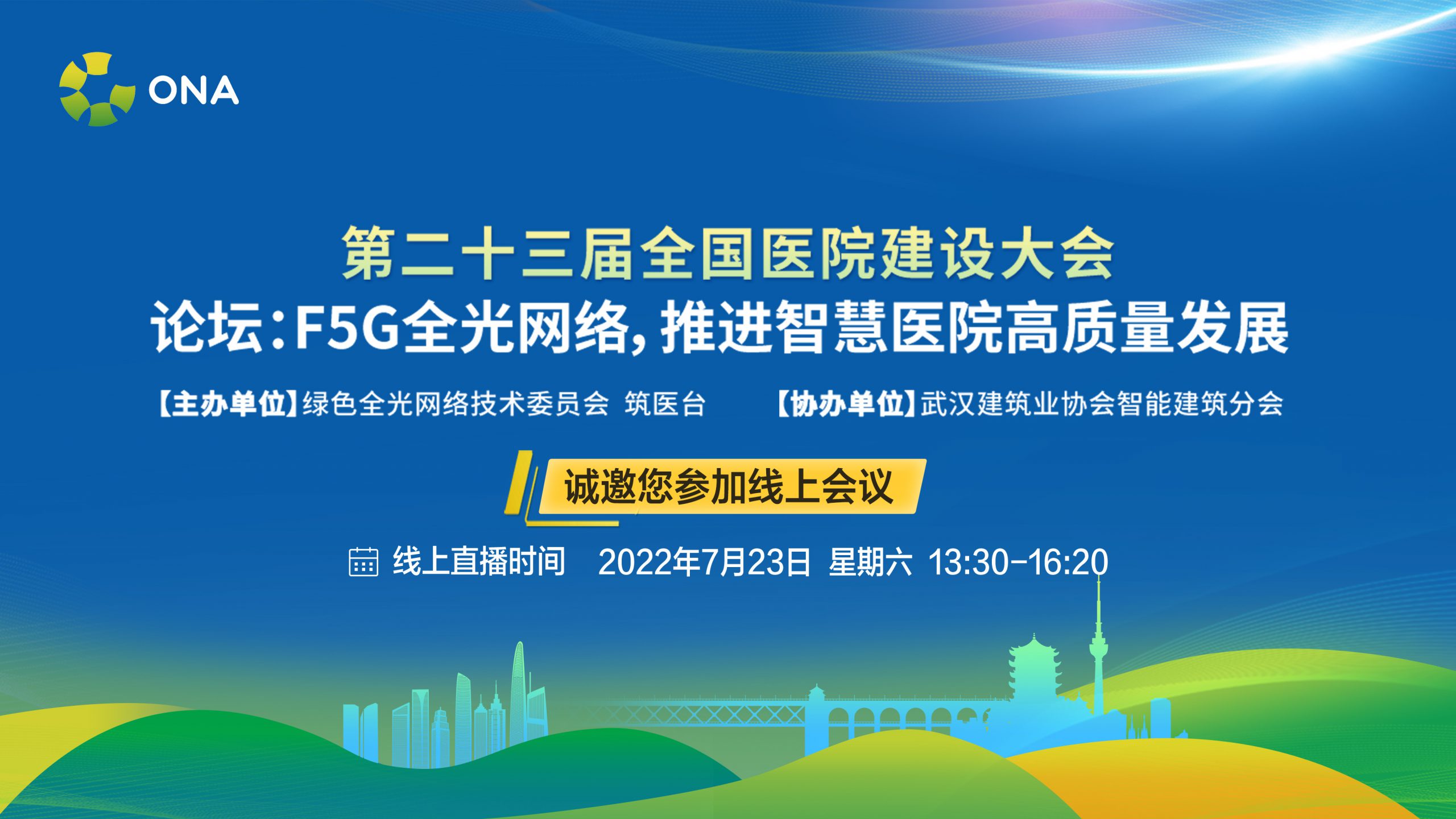 ONA

第二十三届全国医院建设大会
论坛：F5G全光网络，推进智慧医院高质量发展

【主办单位】绿色全光网络技术委员会 筑医台 【协办单位】武汉建筑业协会智能建筑分会

诚邀您参加线上会议

线上直播时间 2022年7月23日 星期六 13:30-16:20